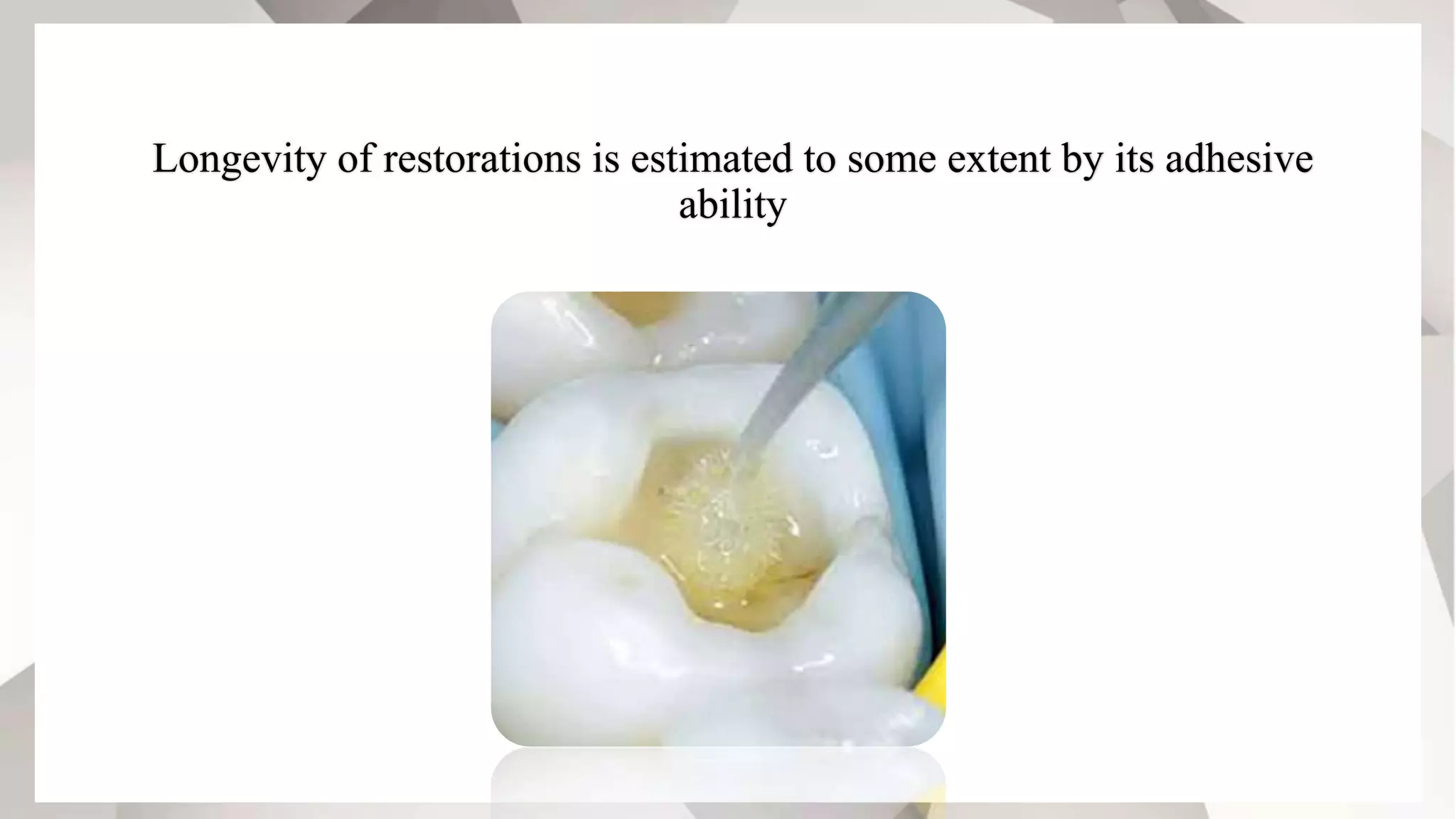 Longevity of restorations is estimated to some extent by its adhesive ability